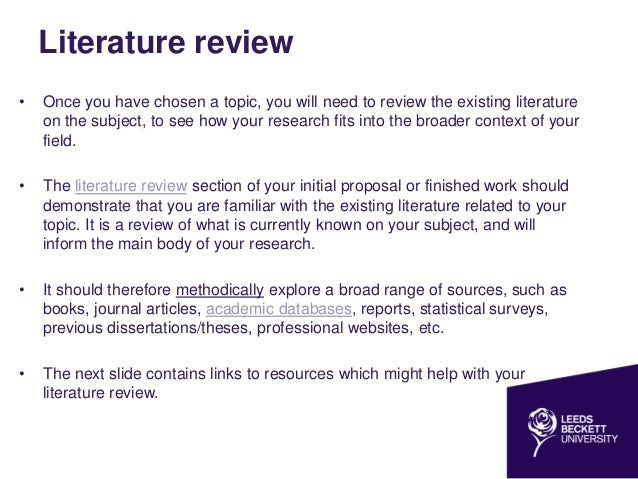 Literature review

• Once you have chosen a topic, you will need to review the existing literature on the subject, to see how your research fits into the broader context of your field.

• The literature review section of your initial proposal or finished work should demonstrate that you are familiar with the existing literature related to your topic. It is a review of what is currently known on your subject, and will inform the main body of your research.

• It should therefore methodically explore a broad range of sources, such as books, journal articles, academic databases, reports, statistical surveys, previous dissertations/theses, professional websites, etc.

• The next slide contains links to resources which might help with your literature review.

LEEDS BECKETT UNIVERSITY